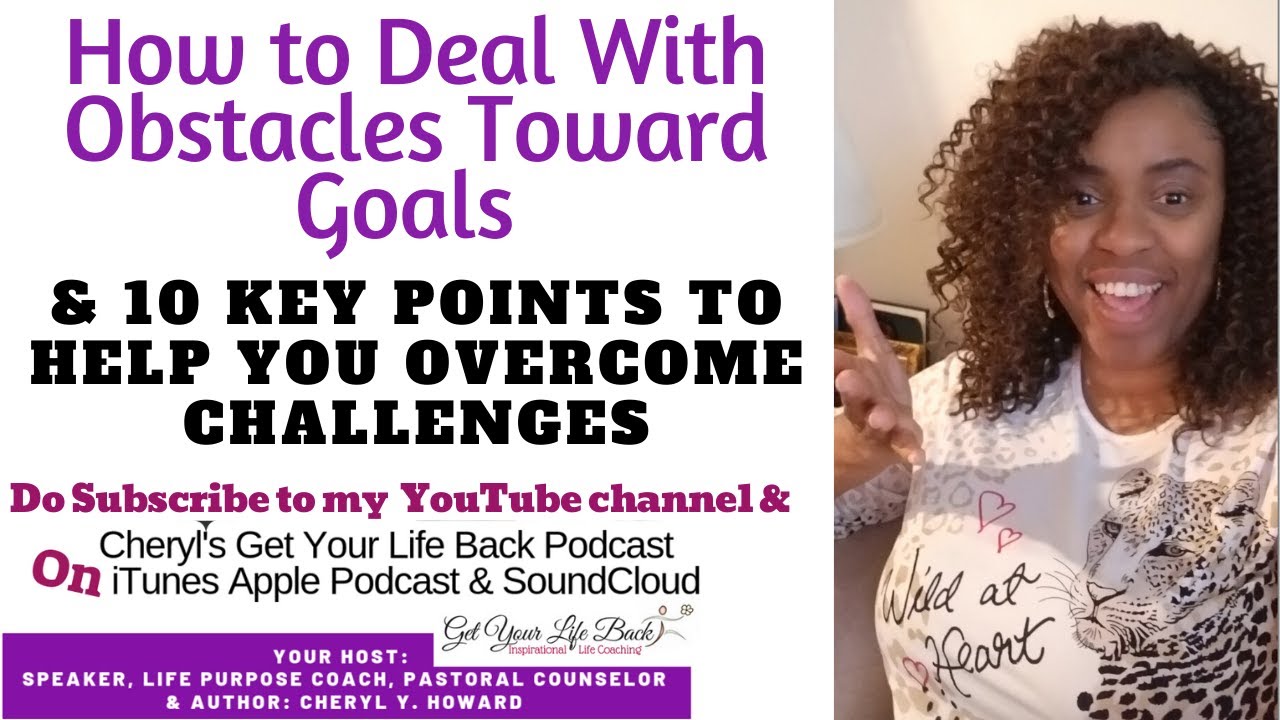 How to Deal With Obstacles Toward Goals

& 10 KEY POINTS TO HELP YOU OVERCOME CHALLENGES

Do Subscribe to my YouTube channel &

Cheryl's Get Your Life Back Podcast

On iTunes Apple Podcast & SoundCloud

Get Your Life Back
Inspirational Life Coaching

YOUR HOST:
SPEAKER, LIFE PURPOSE COACH, PASTORAL COUNSELOR & AUTHOR: CHERYL Y. HOWARD

Wild at Heart